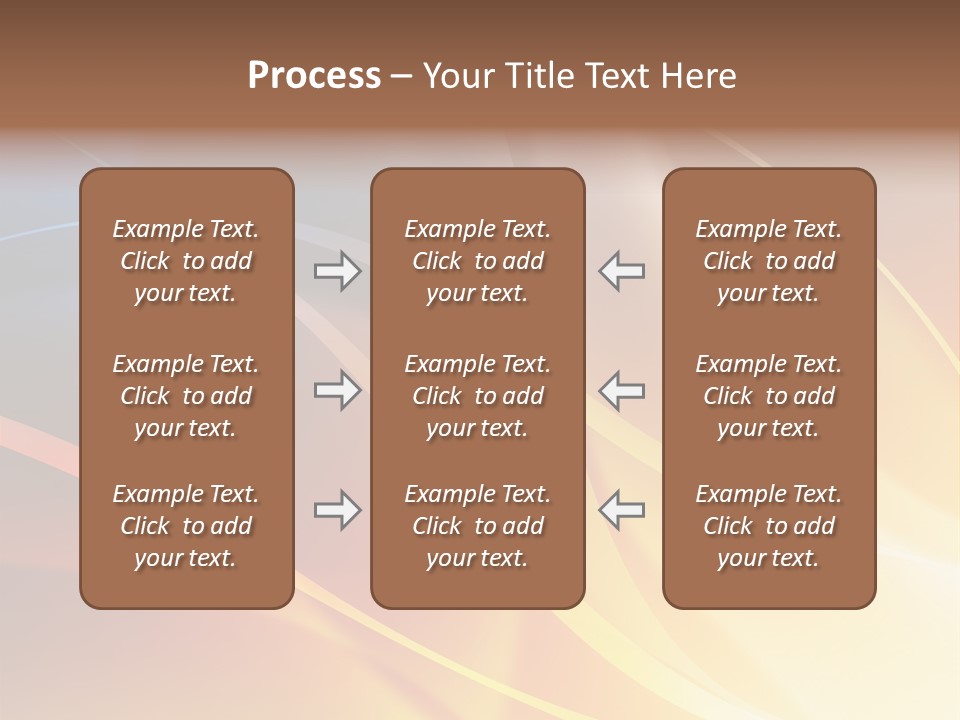 Process – Your Title Text Here

Example Text. Click to add your text.

Example Text. Click to add your text.

Example Text. Click to add your text.

Example Text. Click to add your text.

Example Text. Click to add your text.

Example Text. Click to add your text.

Example Text. Click to add your text.

Example Text. Click to add your text.

Example Text. Click to add your text.